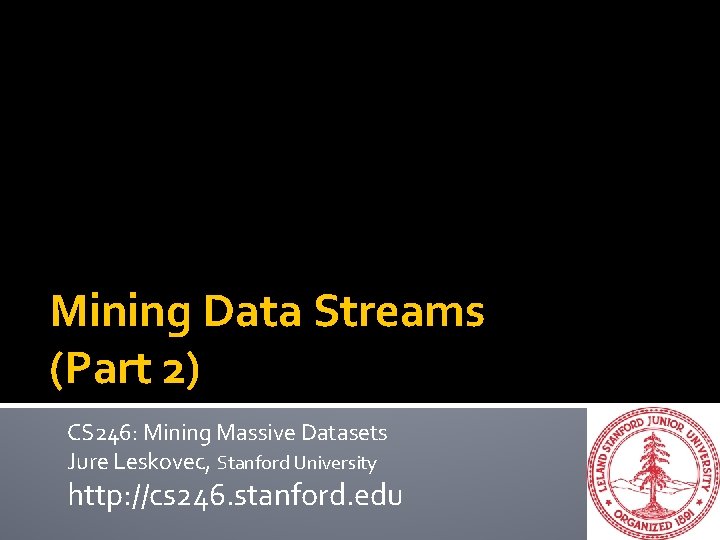 Mining Data Streams (Part 2)

CS246: Mining Massive Datasets
Jure Leskovec, Stanford University
http://cs246.stanford.edu

LELAND STANFORD JUNIOR UNIVERSITY
ORGANIZED 1891